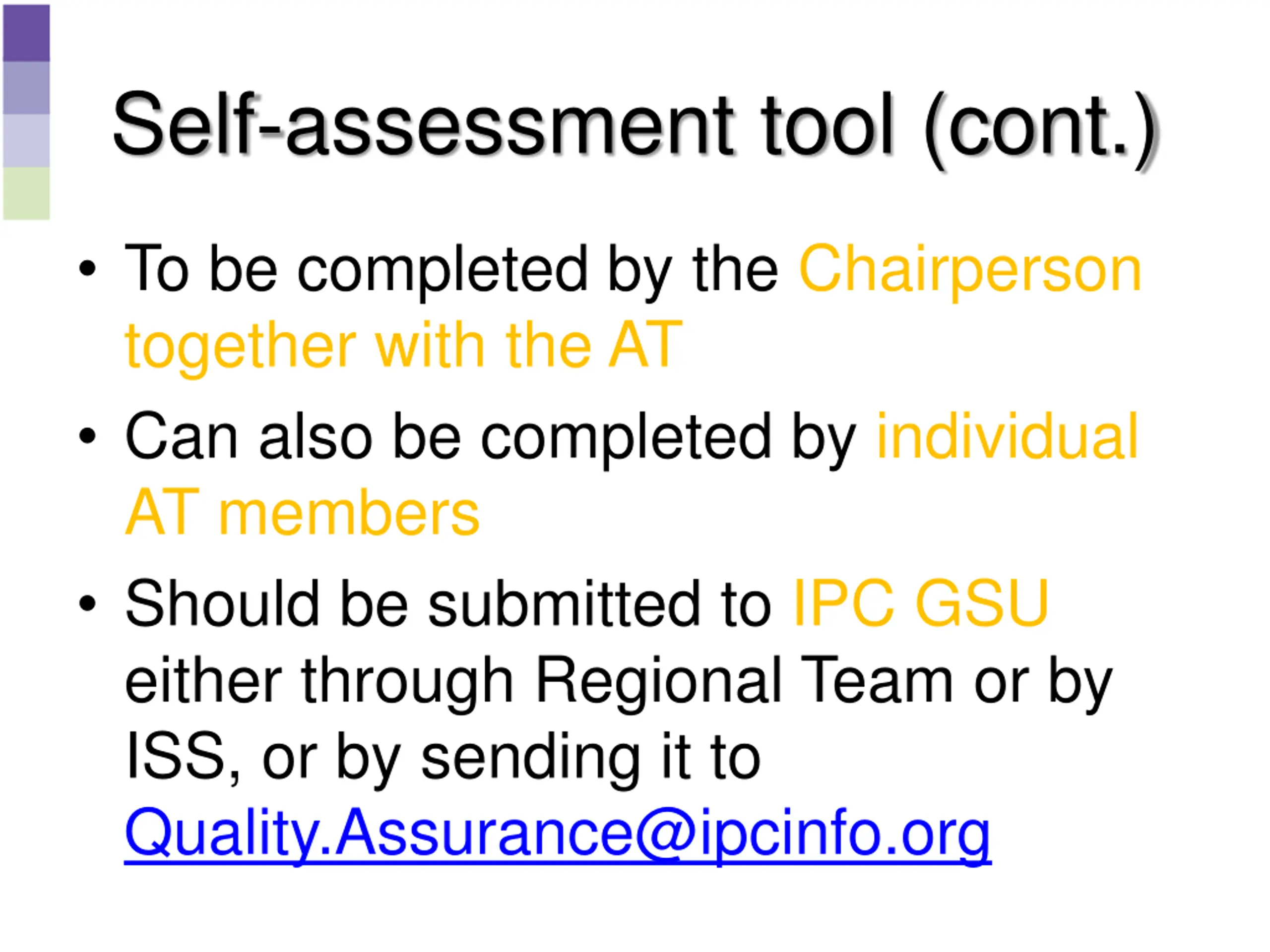 Self-assessment tool (cont.)

• To be completed by the Chairperson together with the AT

• Can also be completed by individual AT members

• Should be submitted to IPC GSU either through Regional Team or by ISS, or by sending it to Quality.Assurance@ipcinfo.org